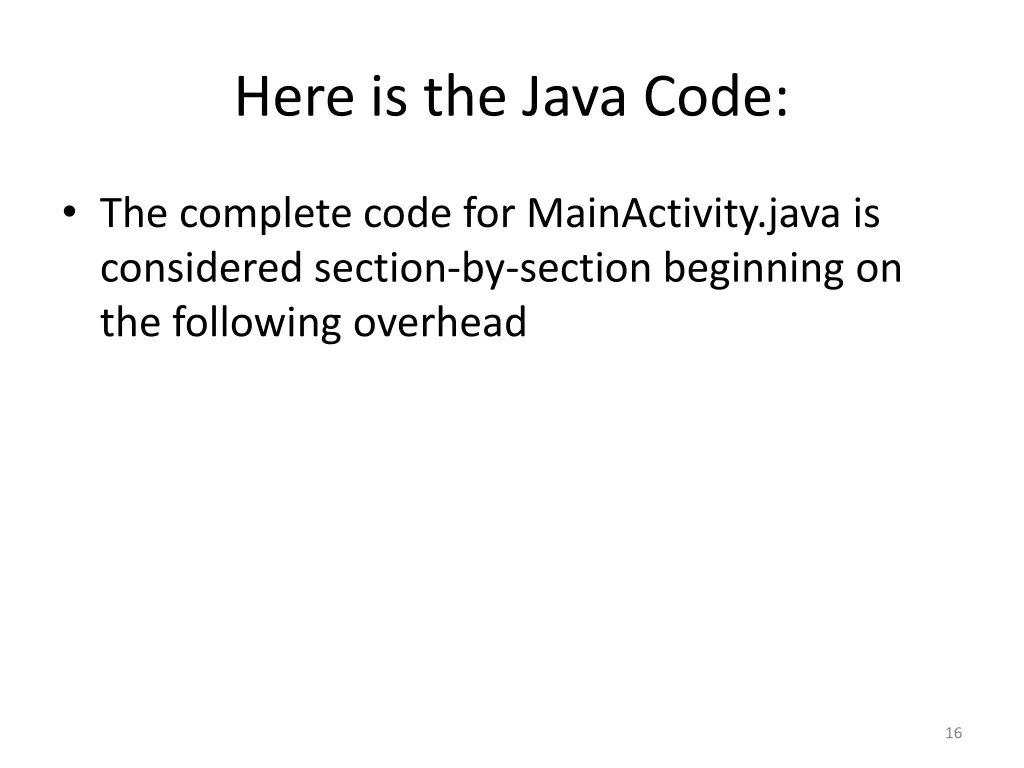 Here is the Java Code:

• The complete code for MainActivity.java is considered section-by-section beginning on the following overhead

16